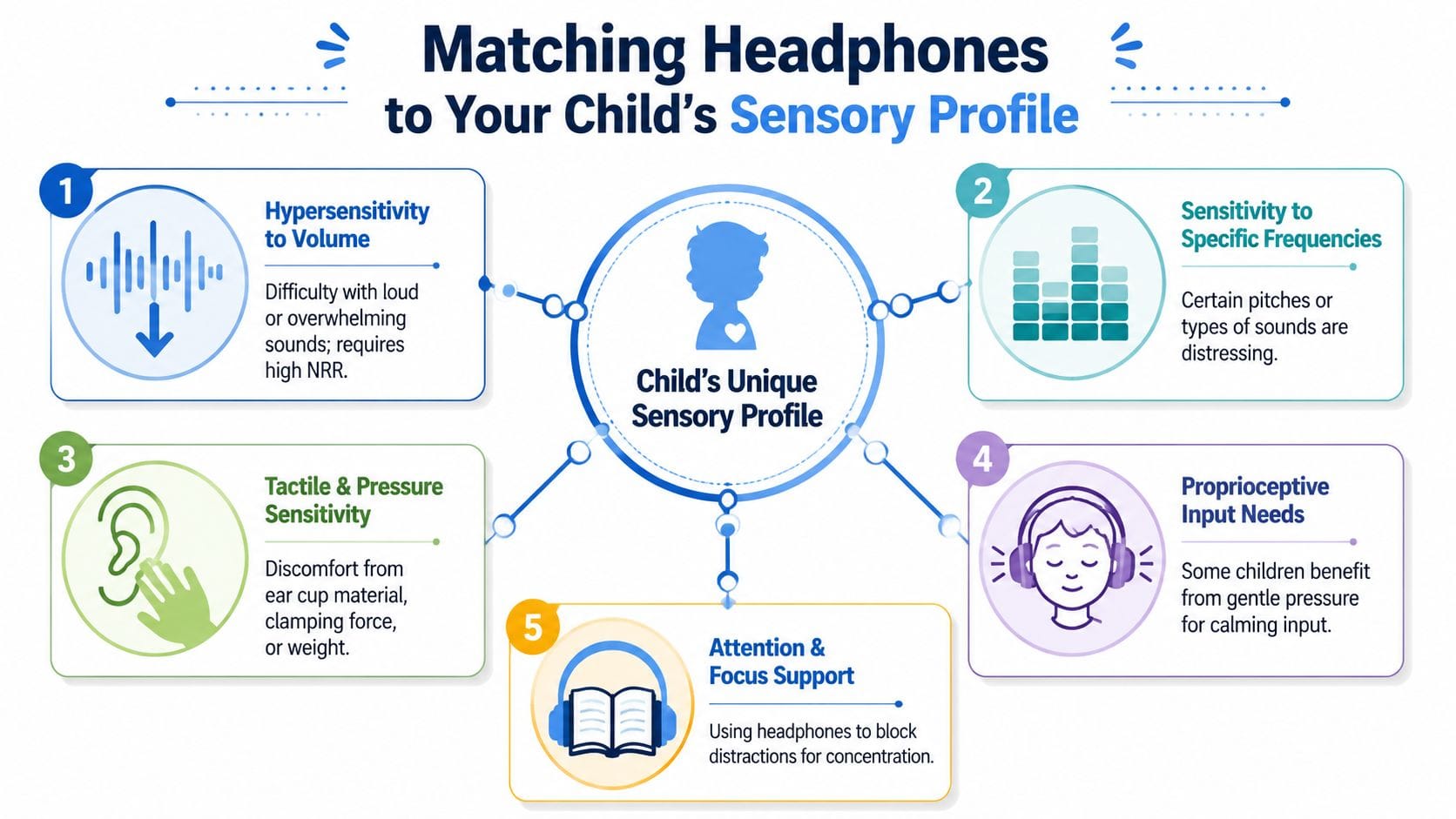 Matching Headphones to Your Child's Sensory Profile

Child's Unique Sensory Profile

1

Hypersensitivity to Volume

Difficulty with loud or overwhelming sounds; requires high NRR.

2

Sensitivity to Specific Frequencies

Certain pitches or types of sounds are distressing.

3

Tactile & Pressure Sensitivity

Discomfort from ear cup material, clamping force, or weight.

4

Proprioceptive Input Needs

Some children benefit from gentle pressure for calming input.

5

Attention & Focus Support

Using headphones to block distractions for concentration.